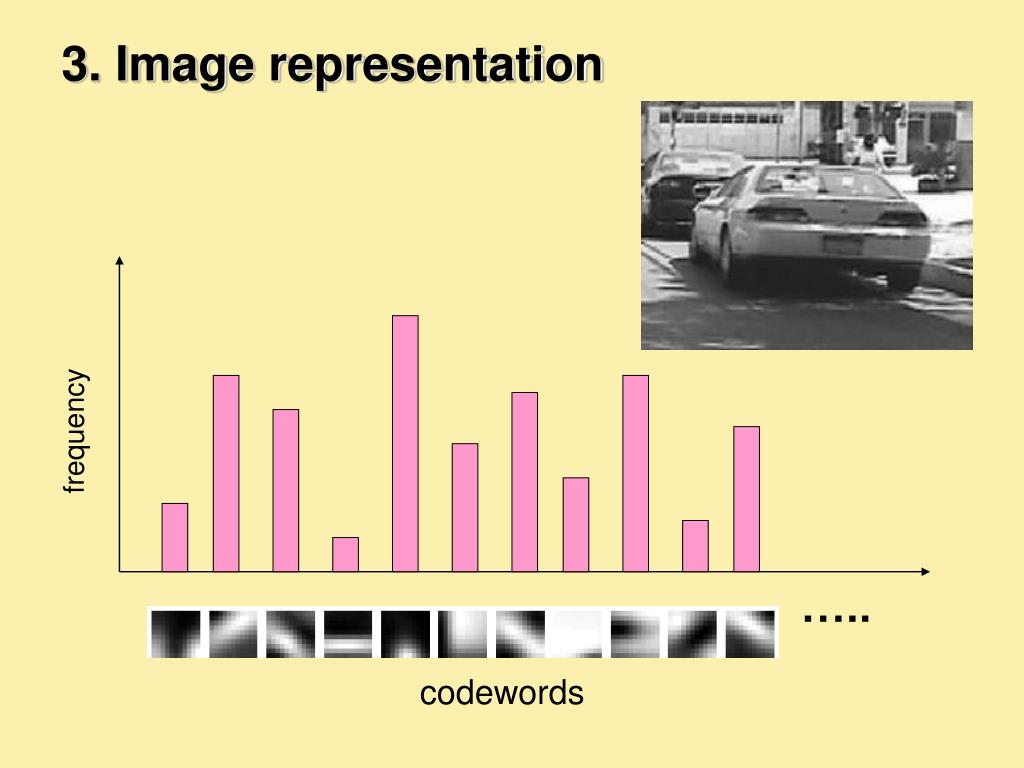 3. Image representation

frequency

.....

codewords